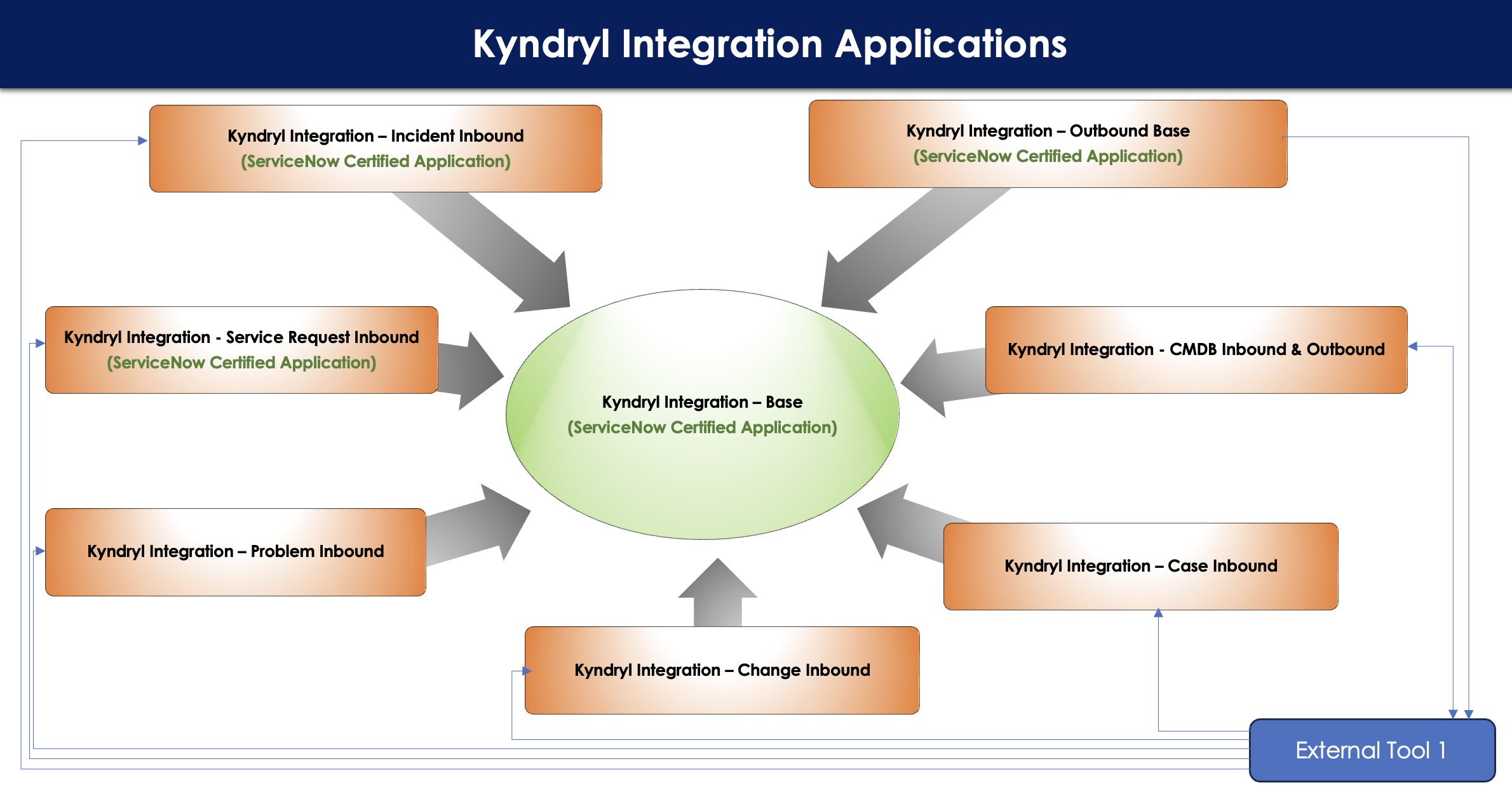 Kyndryl Integration Applications

Kyndryl Integration – Incident Inbound
(ServiceNow Certified Application)

Kyndryl Integration – Outbound Base
(ServiceNow Certified Application)

Kyndryl Integration - Service Request Inbound
(ServiceNow Certified Application)

Kyndryl Integration – Base
(ServiceNow Certified Application)

Kyndryl Integration - CMDB Inbound & Outbound

Kyndryl Integration – Problem Inbound

Kyndryl Integration – Case Inbound

Kyndryl Integration – Change Inbound

External Tool 1